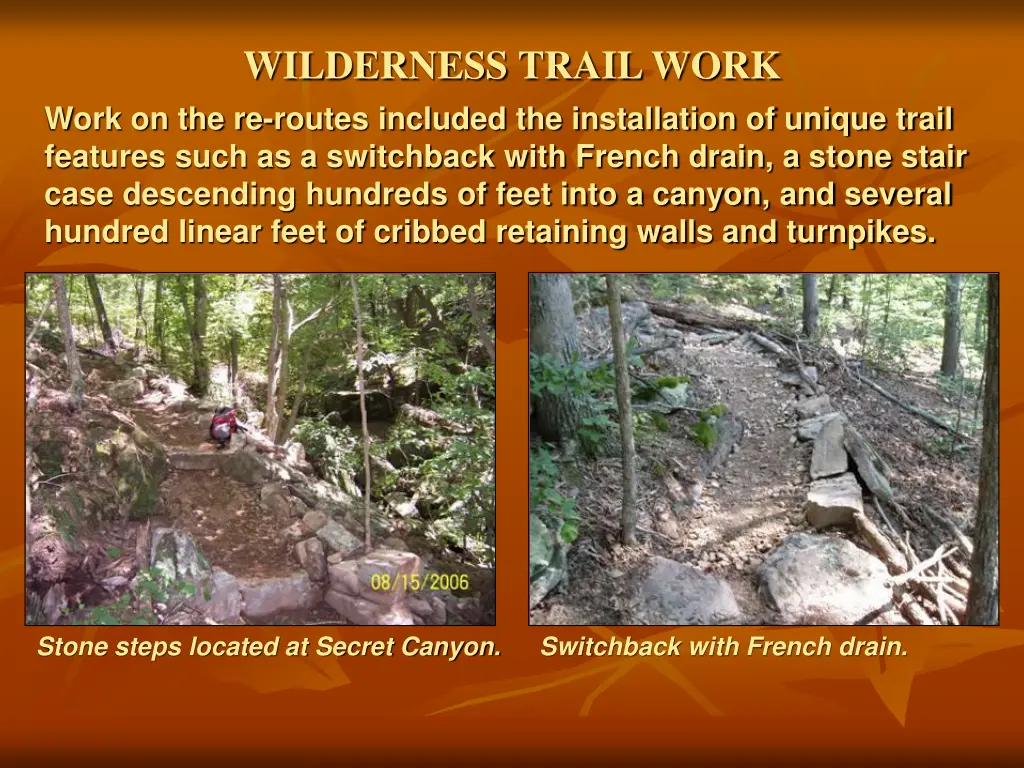 WILDERNESS TRAIL WORK

Work on the re-routes included the installation of unique trail features such as a switchback with French drain, a stone stair case descending hundreds of feet into a canyon, and several hundred linear feet of cribbed retaining walls and turnpikes.

08/15/2006

Stone steps located at Secret Canyon.

Switchback with French drain.